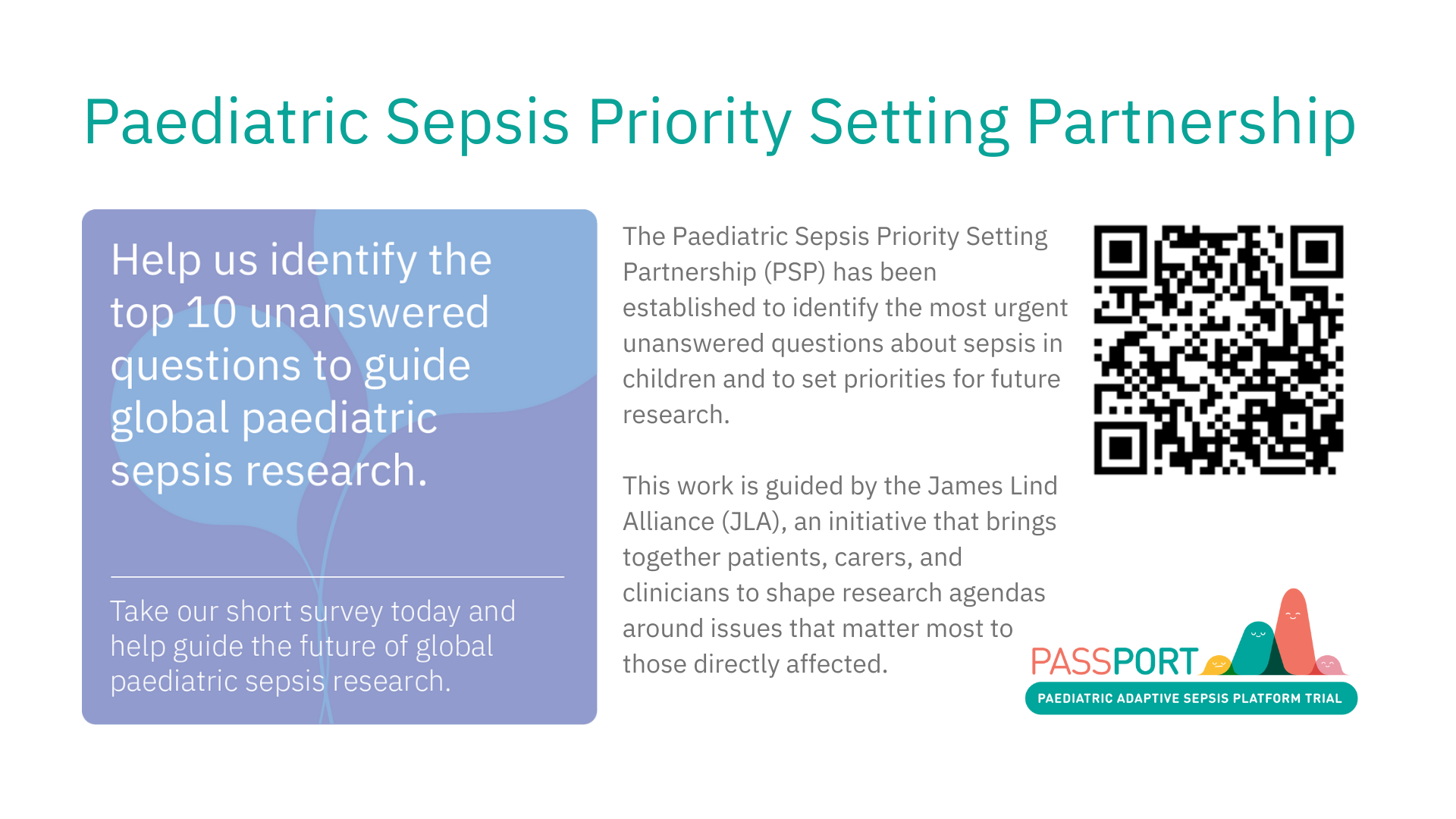 Paediatric Sepsis Priority Setting Partnership

Help us identify the top 10 unanswered questions to guide global paediatric sepsis research.

Take our short survey today and help guide the future of global paediatric sepsis research.

The Paediatric Sepsis Priority Setting Partnership (PSP) has been established to identify the most urgent unanswered questions about sepsis in children and to set priorities for future research.

This work is guided by the James Lind Alliance (JLA), an initiative that brings together patients, carers, and clinicians to shape research agendas around issues that matter most to those directly affected.

PASSPORT
PAEDIATRIC ADAPTIVE SEPSIS PLATFORM TRIAL